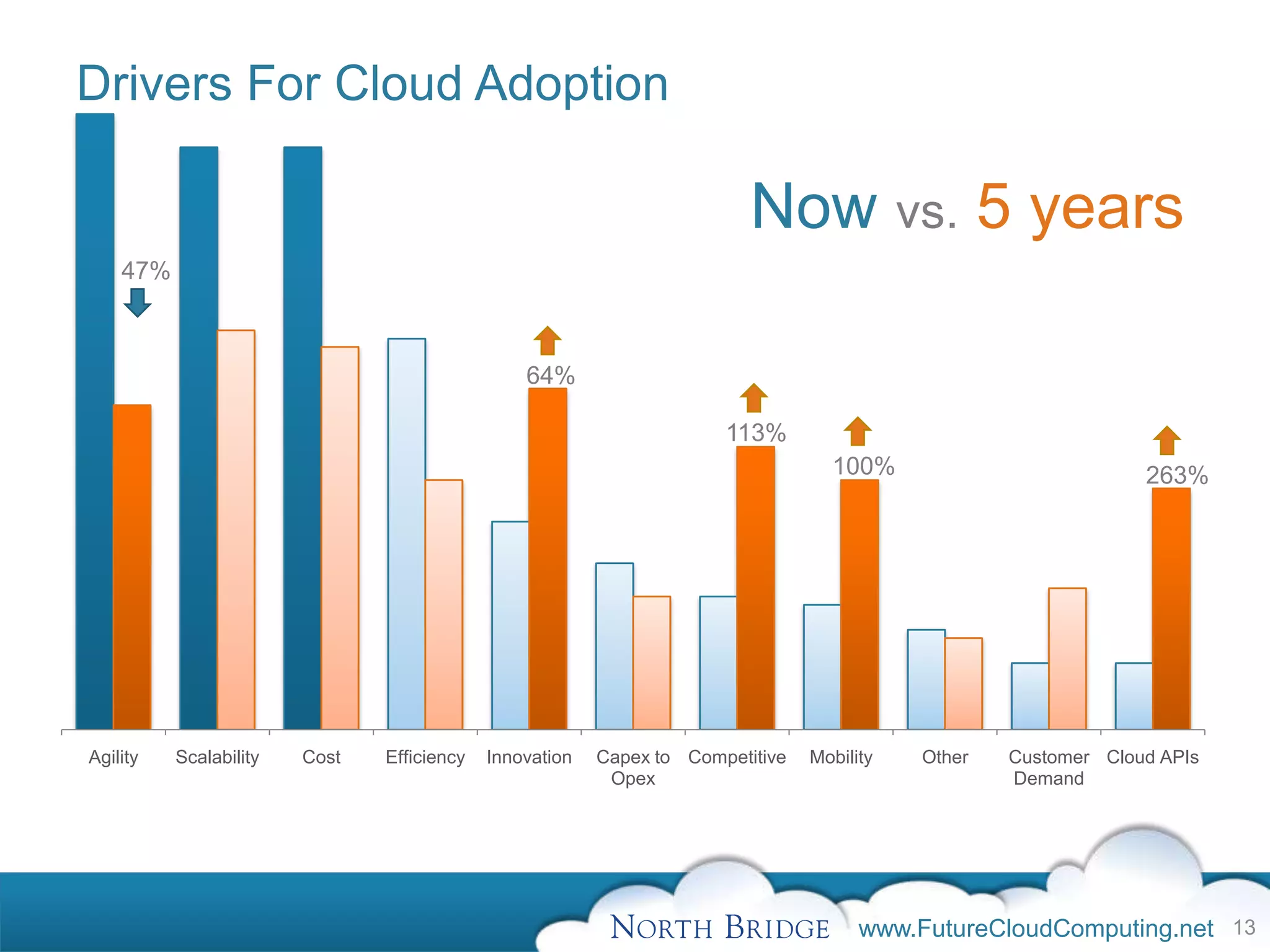 Drivers For Cloud Adoption

Now vs. 5 years

47%

64%

113%

100%

263%

Agility
Scalability
Cost
Efficiency
Innovation
Capex to Opex
Competitive
Mobility
Other
Customer Demand
Cloud APIs

NORTH BRIDGE www.FutureCloudComputing.net 13